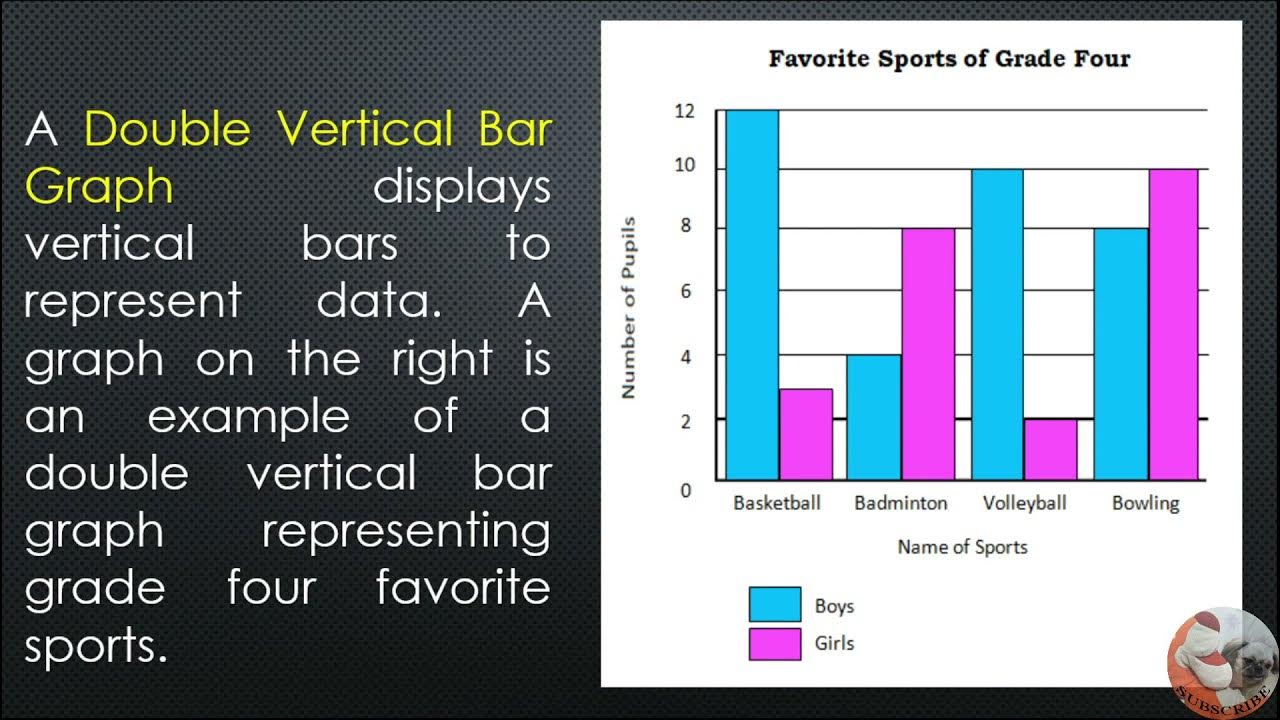 A Double Vertical Bar Graph displays vertical bars to represent data. A graph on the right is an example of a double vertical bar graph representing grade four favorite sports.

Favorite Sports of Grade Four

Number of Pupils

12
10
8
6
4
2
0

Basketball
Badminton
Volleyball
Bowling

Name of Sports

Boys
Girls

SUBSCRIBE